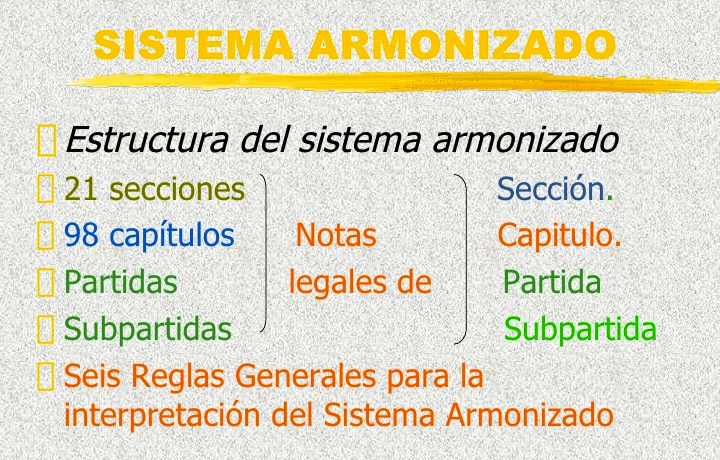 SISTEMA ARMONIZADO

Estructura del sistema armonizado

21 secciones
98 capítulos
Partidas
Subpartidas

Notas legales de

Sección.
Capitulo.
Partida
Subpartida

Seis Reglas Generales para la interpretación del Sistema Armonizado